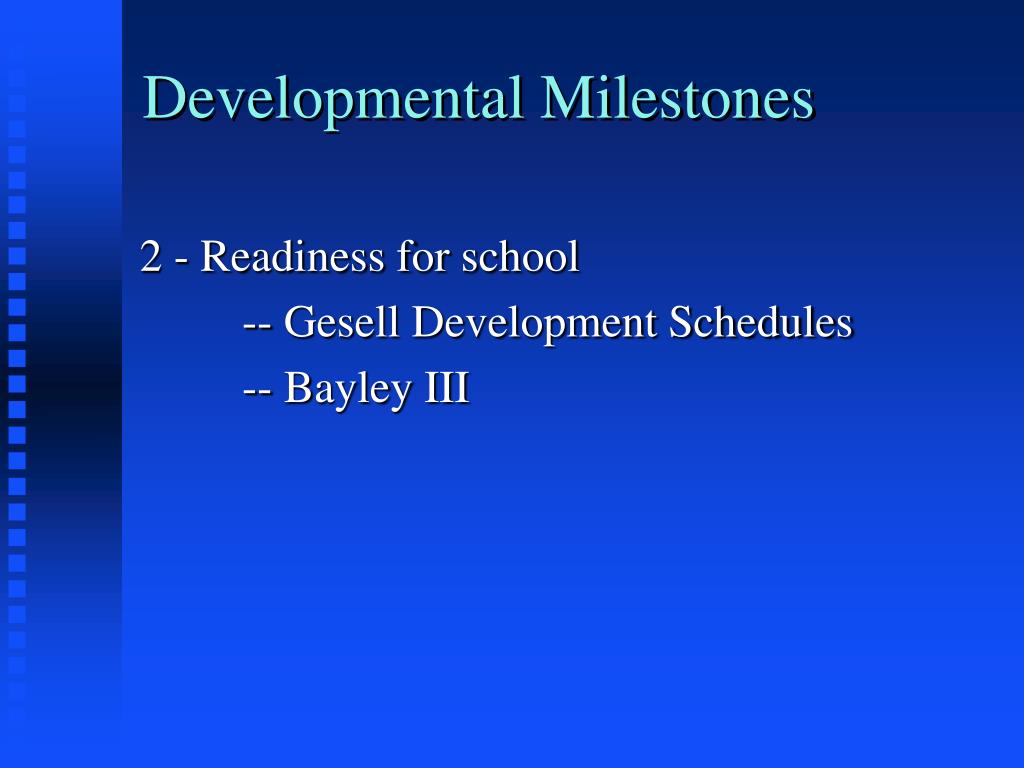 Developmental Milestones

2 - Readiness for school

-- Gesell Development Schedules

-- Bayley III